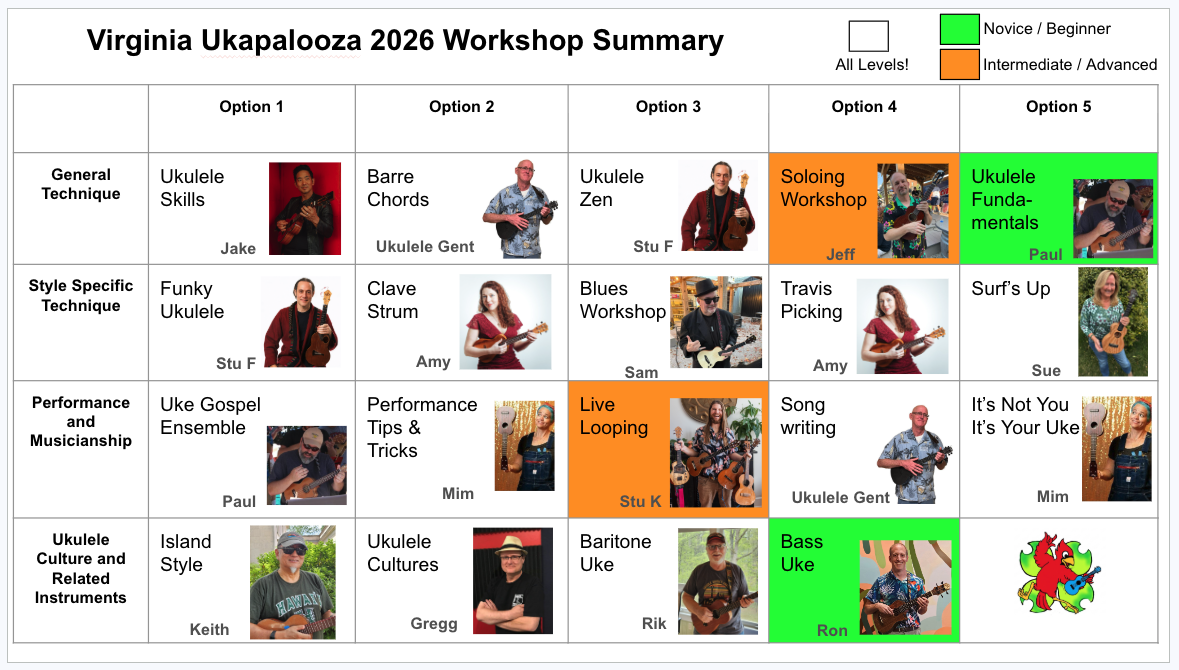 Virginia Ukapalooza 2026 Workshop Summary

All Levels!

Novice / Beginner

Intermediate / Advanced

| | Option 1 | Option 2 | Option 3 | Option 4 | Option 5 |
|---|---|---|---|---|---|
| General Technique | Ukulele Skills Jake | Barre Chords Ukulele Gent | Ukulele Zen Stu F | Soloing Workshop Jeff | Ukulele Fundamentals Paul |
| Style Specific Technique | Funky Ukulele Stu F | Clave Strum Amy | Blues Workshop Sam | Travis Picking Amy | Surf's Up Sue |
| Performance and Musicianship | Uke Gospel Ensemble Paul | Performance Tips & Tricks Mim | Live Looping Stu K | Song writing Ukulele Gent | It's Not You It's Your Uke Mim |
| Ukulele Culture and Related Instruments | Island Style Keith | Ukulele Cultures Gregg | Baritone Uke Rik | Bass Uke Ron | |